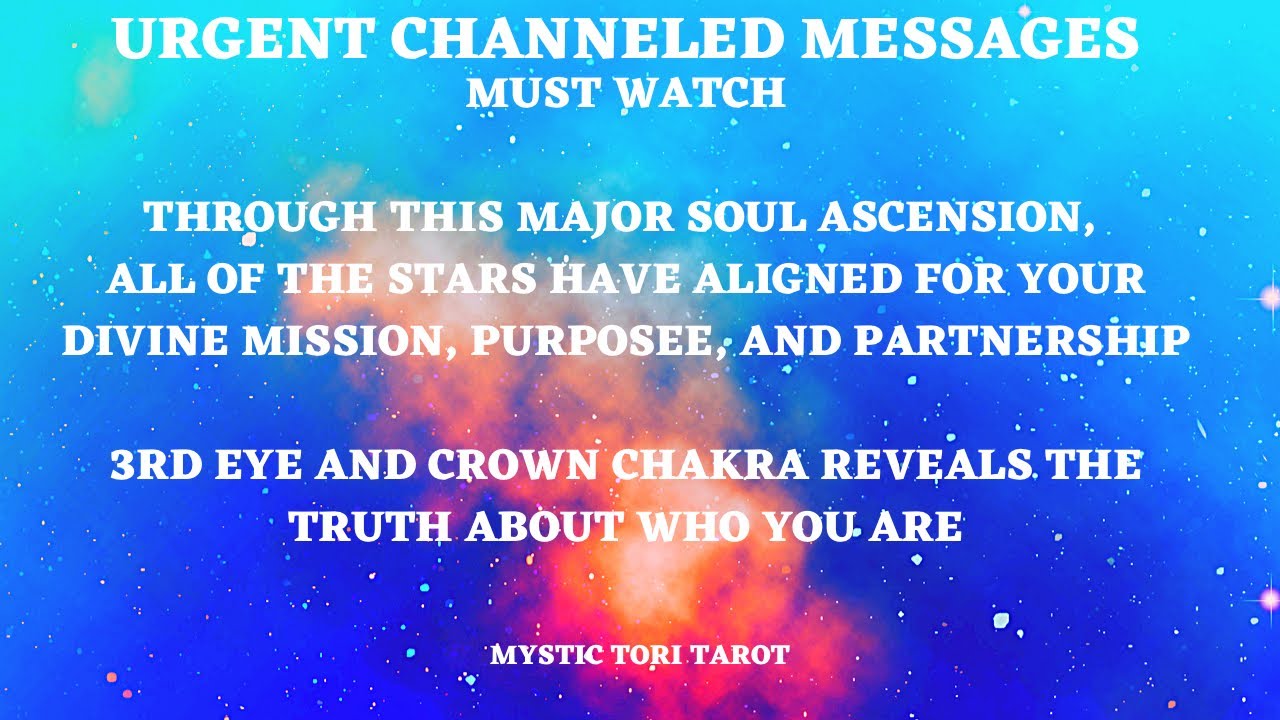 URGENT CHANNELED MESSAGES
MUST WATCH

THROUGH THIS MAJOR SOUL ASCENSION, ALL OF THE STARS HAVE ALIGNED FOR YOUR DIVINE MISSION, PURPOSEE, AND PARTNERSHIP

3RD EYE AND CROWN CHAKRA REVEALS THE TRUTH ABOUT WHO YOU ARE

MYSTIC TORI TAROT